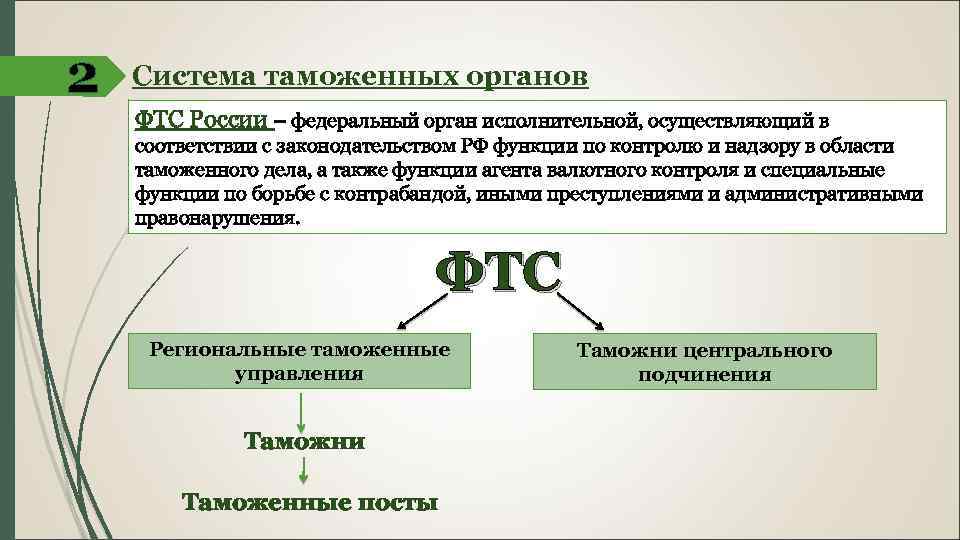 2

Система таможенных органов

ФТС России – федеральный орган исполнительной, осуществляющий в соответствии с законодательством РФ функции по контролю и надзору в области таможенного дела, а также функции агента валютного контроля и специальные функции по борьбе с контрабандой, иными преступлениями и административными правонарушения.

ФТС

Региональные таможенные управления

Таможни центрального подчинения

Таможни

Таможенные посты